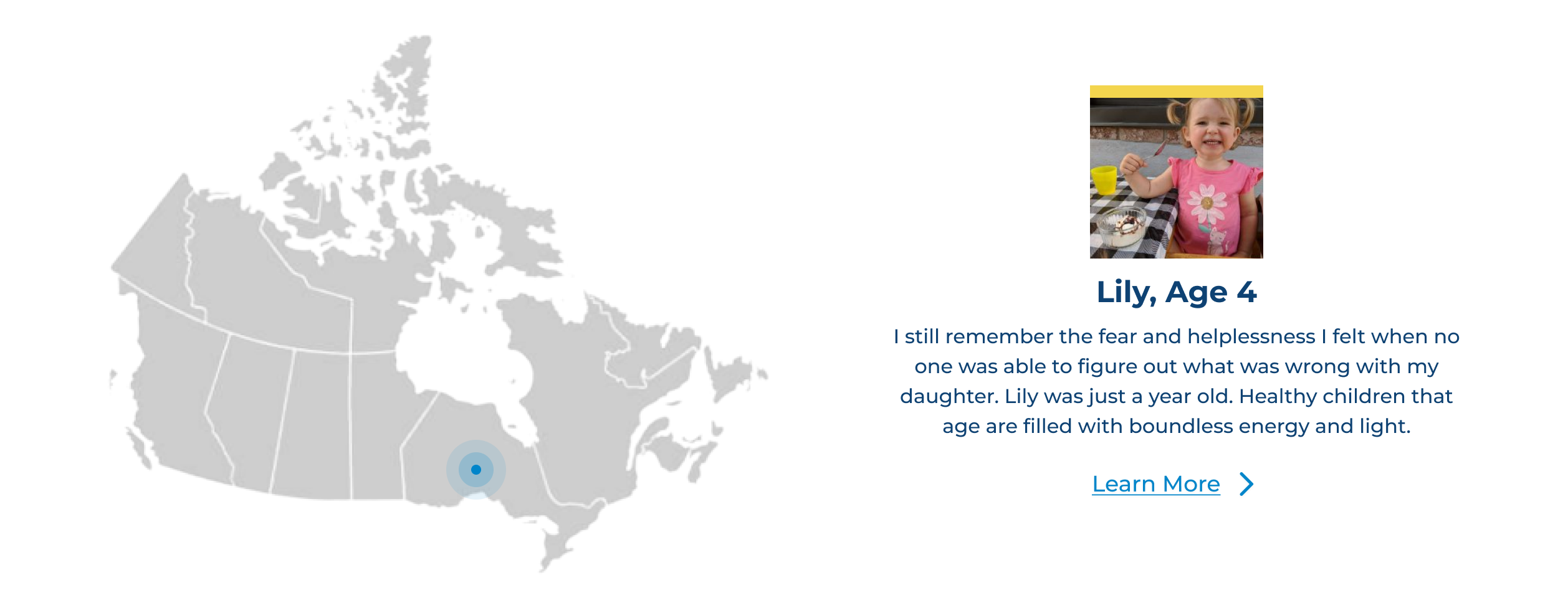 Lily, Age 4

I still remember the fear and helplessness I felt when no one was able to figure out what was wrong with my daughter. Lily was just a year old. Healthy children that age are filled with boundless energy and light.

Learn More